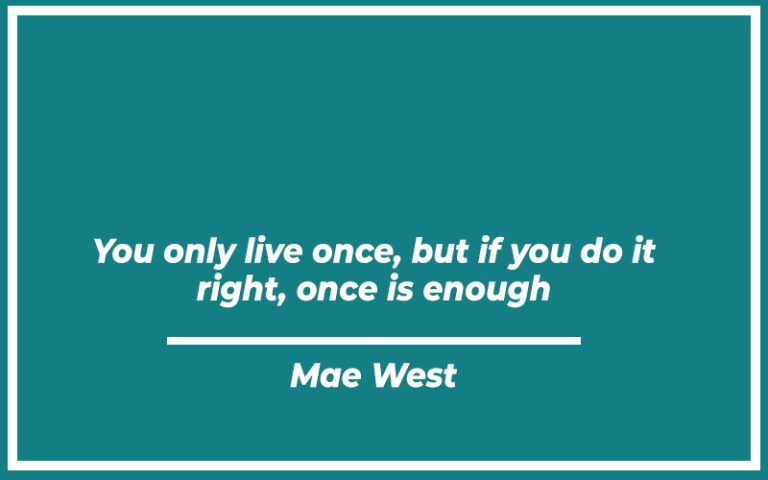 You only live once, but if you do it right, once is enough

Mae West